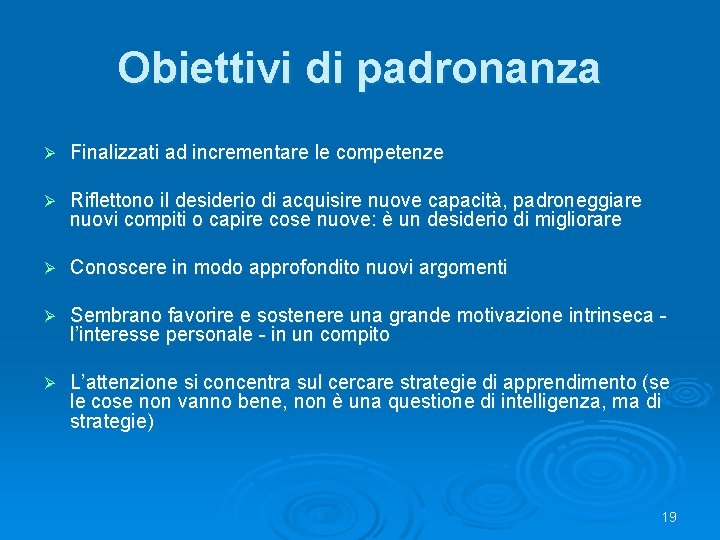 Obiettivi di padronanza

➢ Finalizzati ad incrementare le competenze

➢ Riflettono il desiderio di acquisire nuove capacità, padroneggiare nuovi compiti o capire cose nuove: è un desiderio di migliorare

➢ Conoscere in modo approfondito nuovi argomenti

➢ Sembrano favorire e sostenere una grande motivazione intrinseca - l'interesse personale - in un compito

➢ L'attenzione si concentra sul cercare strategie di apprendimento (se le cose non vanno bene, non è una questione di intelligenza, ma di strategie)

19